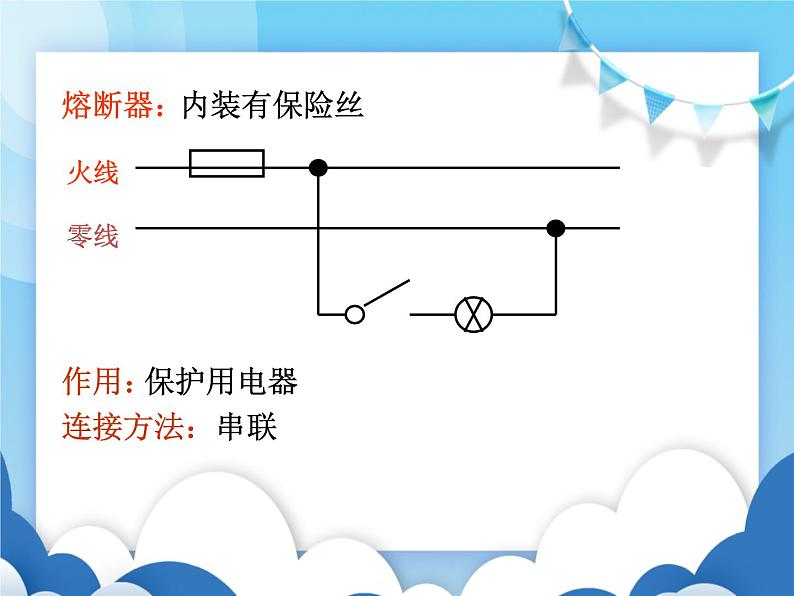 熔断器：内装有保险丝

火线

零线

作用：保护用电器
连接方法：串联